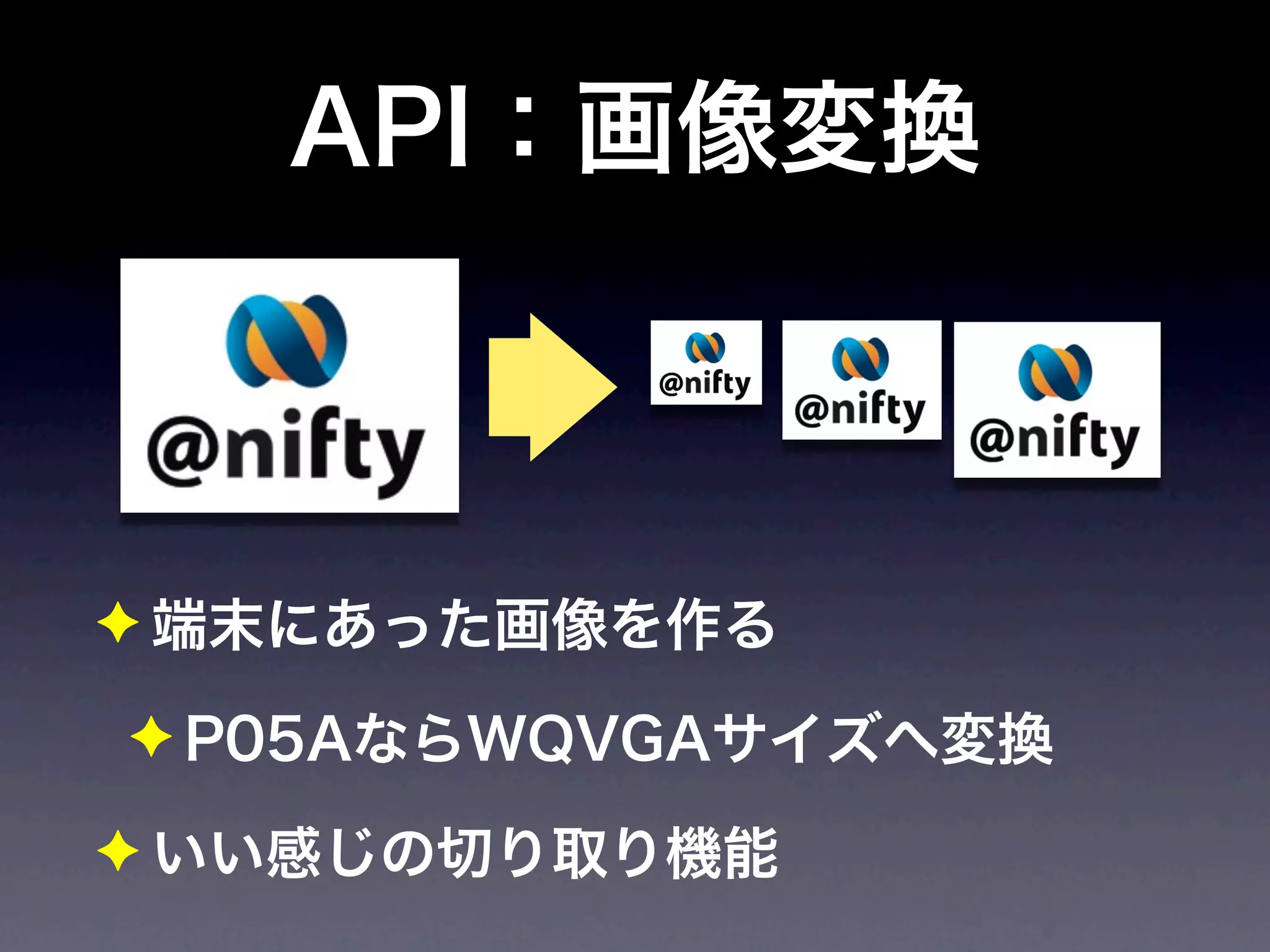 API：画像変換

@nifty

@nifty

@nifty

@nifty

✦ 端末にあった画像を作る

✦ P05AならWQVGAサイズへ変換

✦ いい感じの切り取り機能